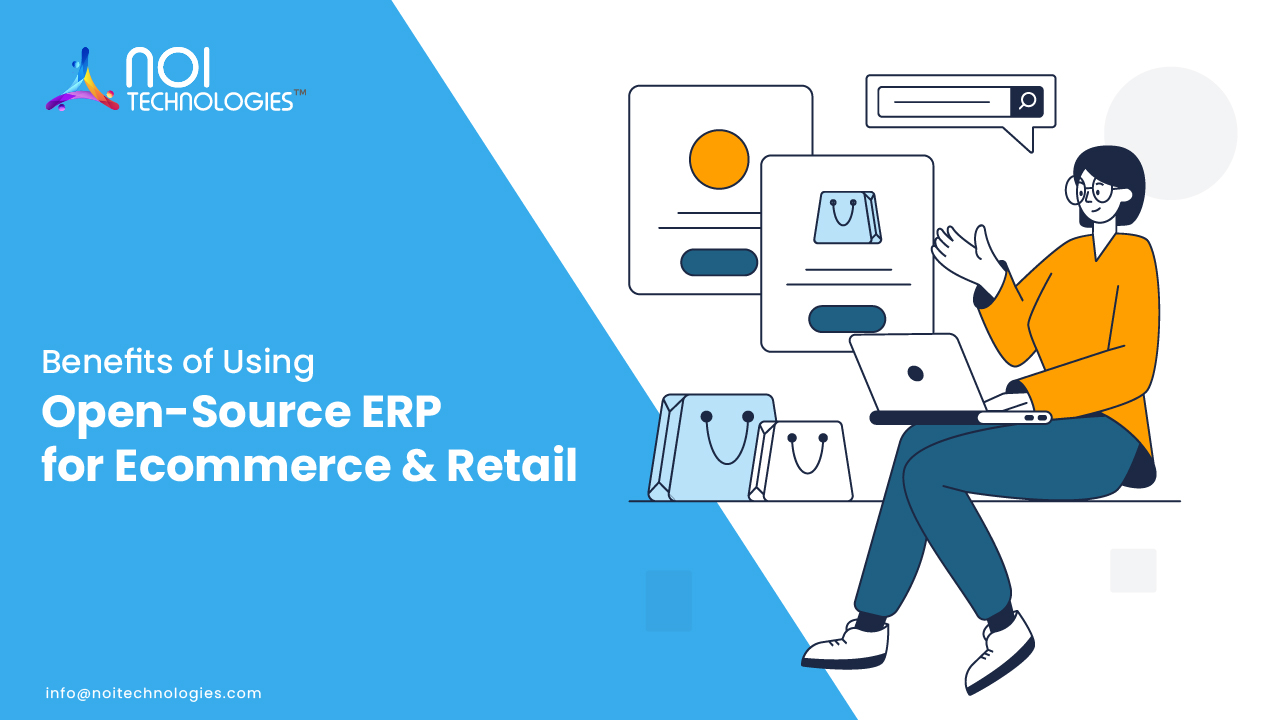 NOI TECHNOLOGIES™

Benefits of Using
Open-Source ERP for Ecommerce & Retail

info@noitechnologies.com